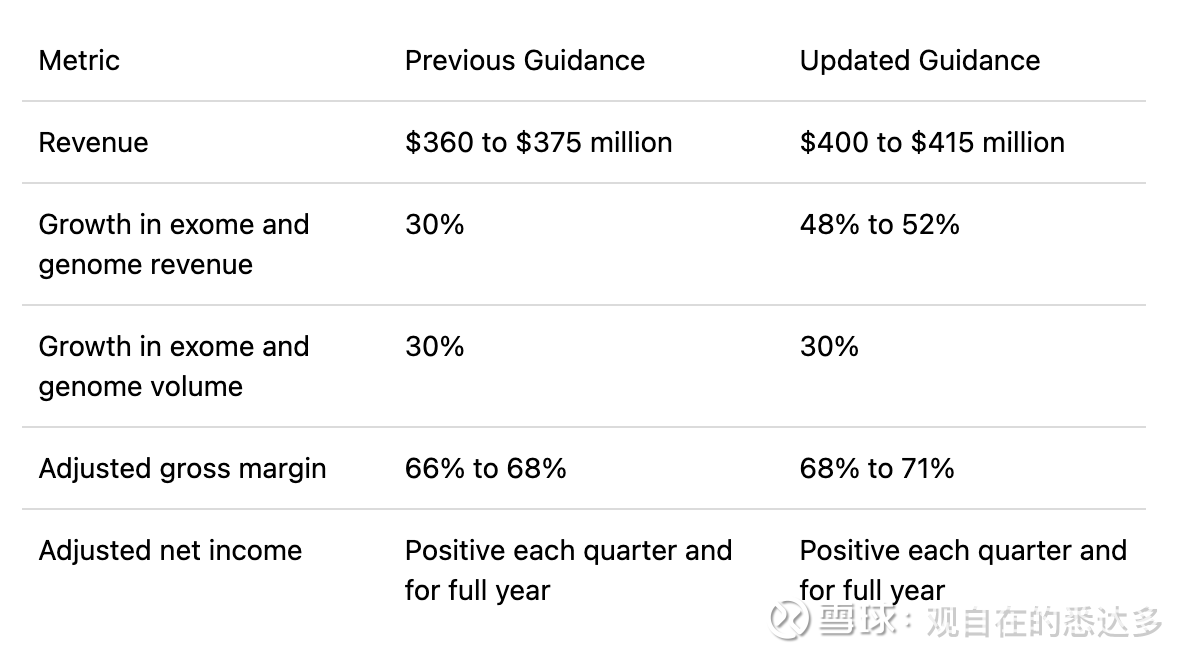 | Metric | Previous Guidance | Updated Guidance |
|---|---|---|
| Revenue | \$360 to \$375 million | \$400 to \$415 million |
| Growth in exome and genome revenue | 30% | 48% to 52% |
| Growth in exome and genome volume | 30% | 30% |
| Adjusted gross margin | 66% to 68% | 68% to 71% |
| Adjusted net income | Positive each quarter and for full year | Positive each quarter and for full year |

雪球：观自在的悉达多